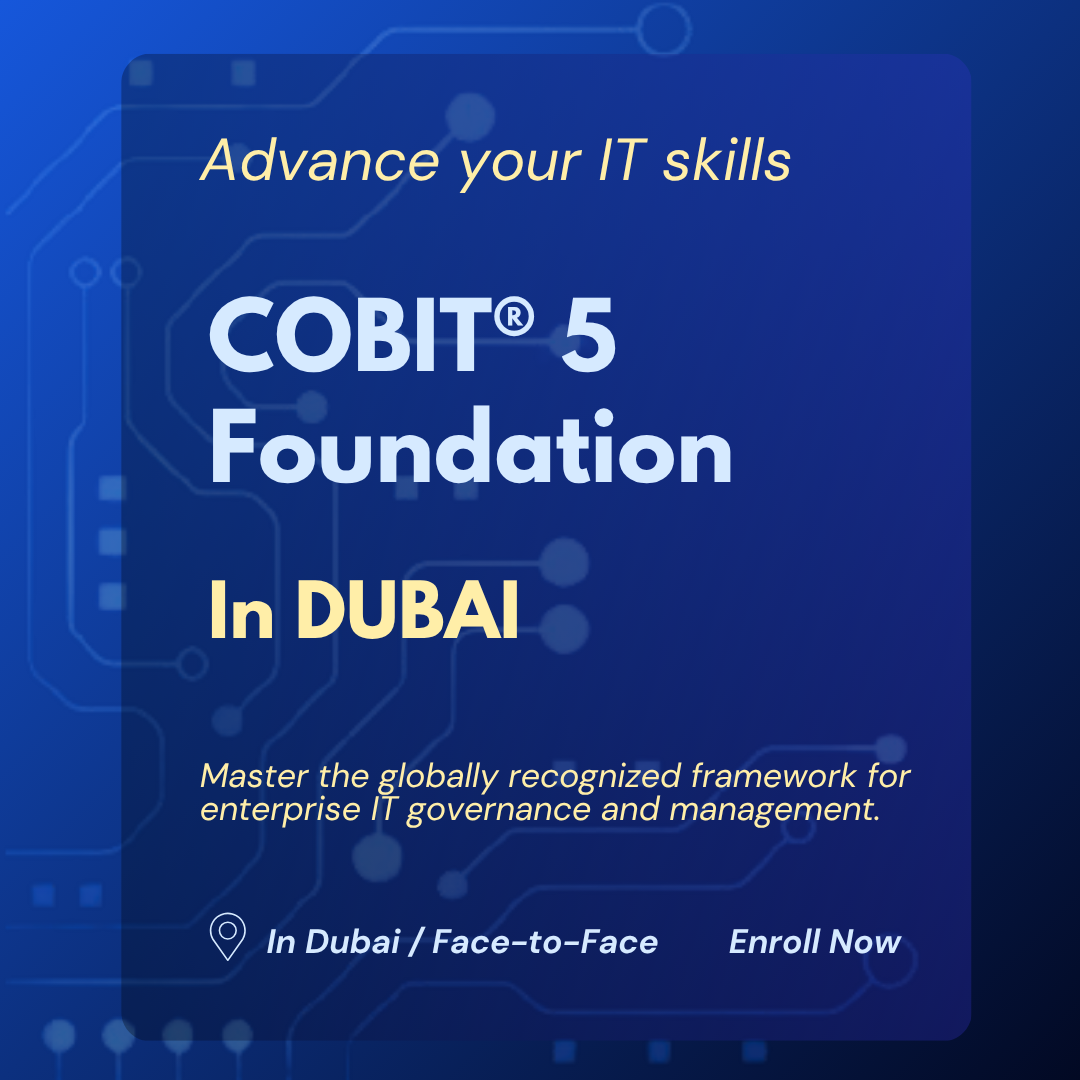 Advance your IT skills

COBIT® 5 Foundation

In DUBAI

Master the globally recognized framework for enterprise IT governance and management.

In Dubai / Face-to-Face

Enroll Now